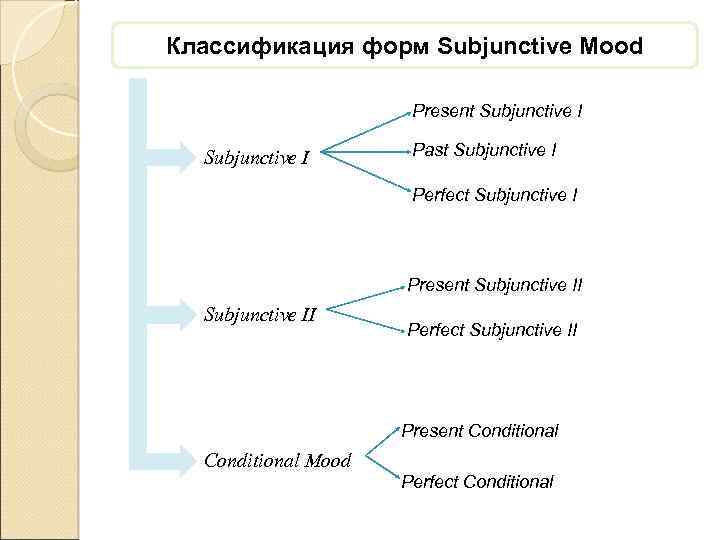 Классификация форм Subjunctive Mood

Subjunctive I
Present Subjunctive I
Past Subjunctive I
Perfect Subjunctive I

Subjunctive II
Present Subjunctive II
Perfect Subjunctive II

Conditional Mood
Present Conditional
Perfect Conditional